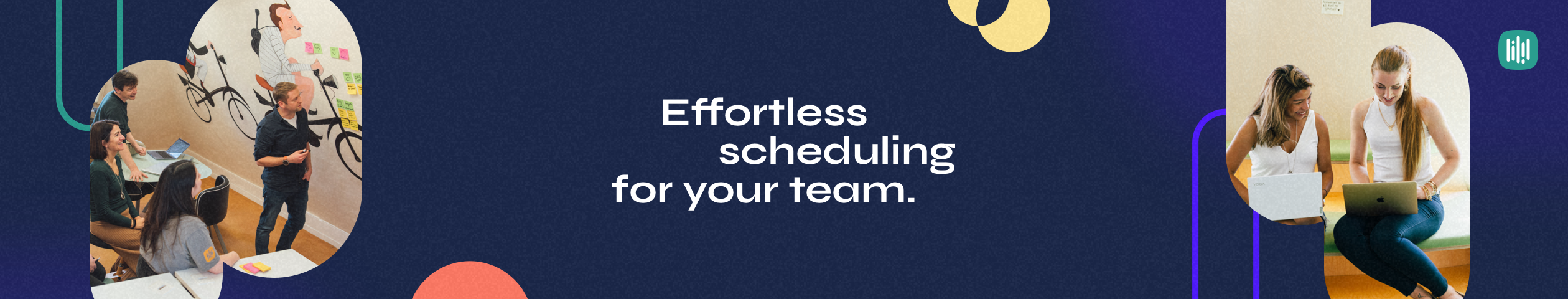 Effortless scheduling for your team.